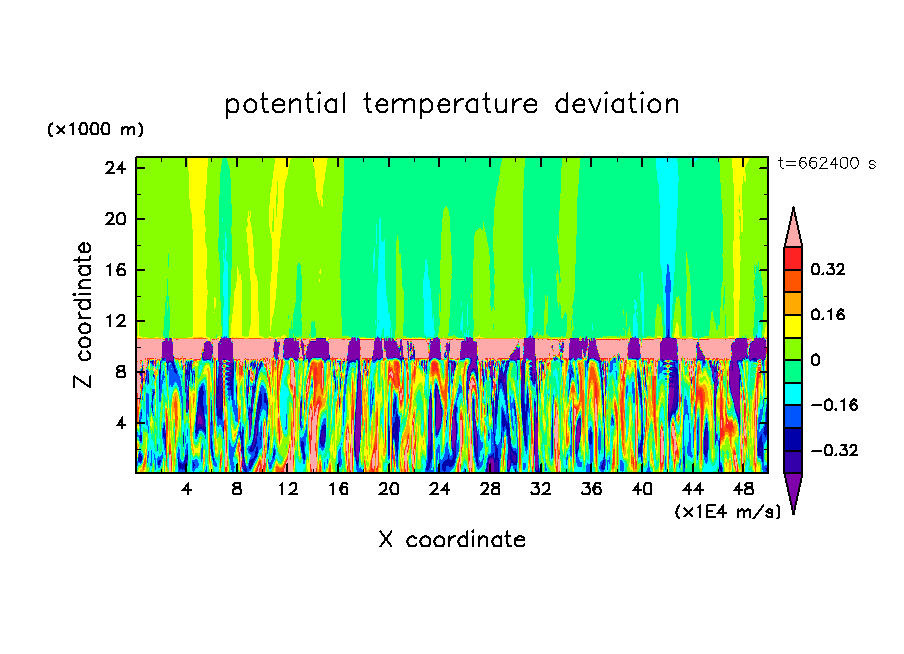 potential temperature deviation

(×1000 m)

t=662400 s

24
20
16
12
8
4

Z coordinate

4 8 12 16 20 24 28 32 36 40 44 48

(×1E4 m/s)

X coordinate

0.32
0.16
0
−0.16
−0.32